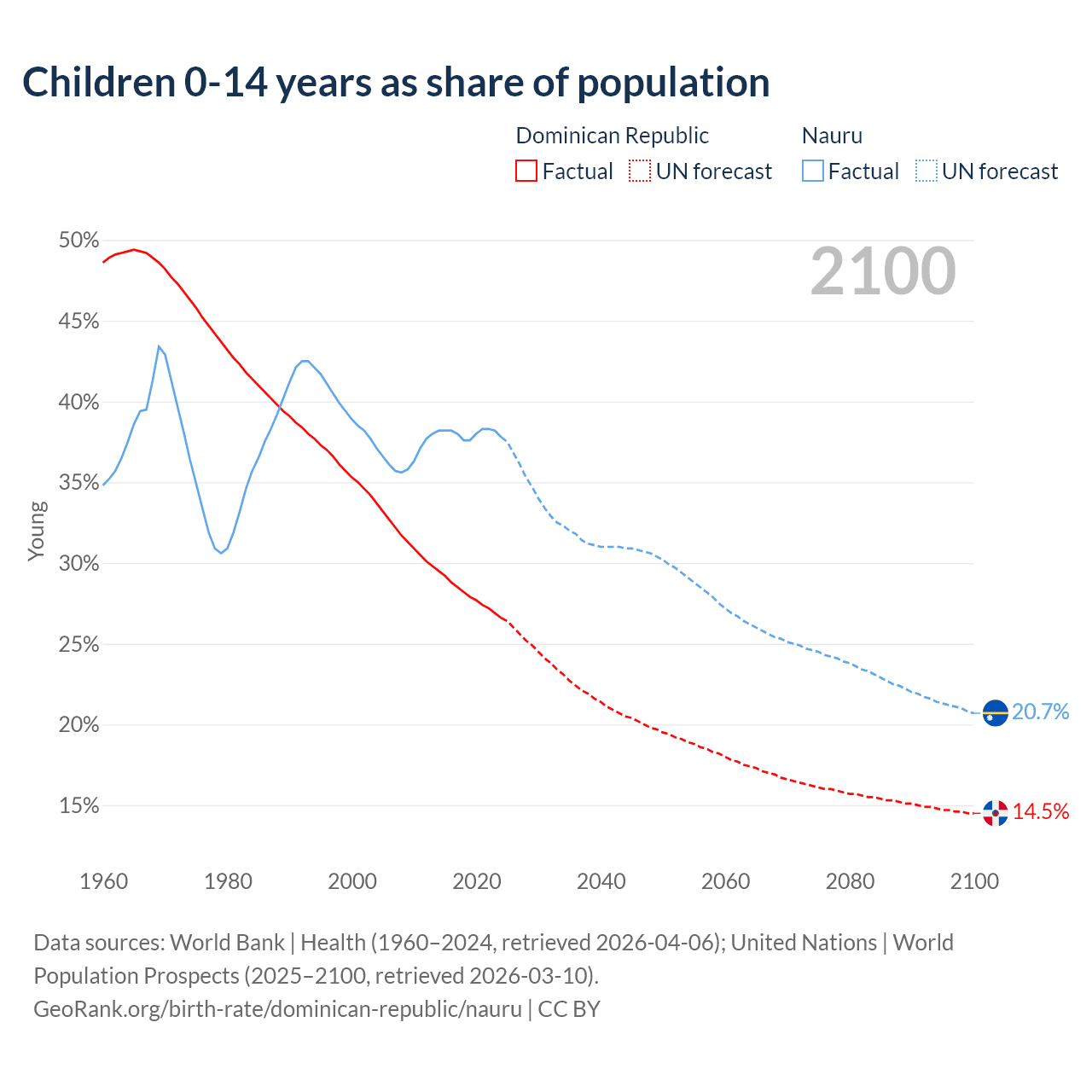 Children 0-14 years as share of population

Dominican Republic
Factual
UN forecast

Nauru
Factual
UN forecast

2100

50%
45%
40%
35%
30%
25%
20%
15%

Young

20.7%
14.5%

1960
1980
2000
2020
2040
2060
2080
2100

Data sources: World Bank | Health (1960–2024, retrieved 2026-04-06); United Nations | World Population Prospects (2025–2100, retrieved 2026-03-10).
GeoRank.org/birth-rate/dominican-republic/nauru | CC BY